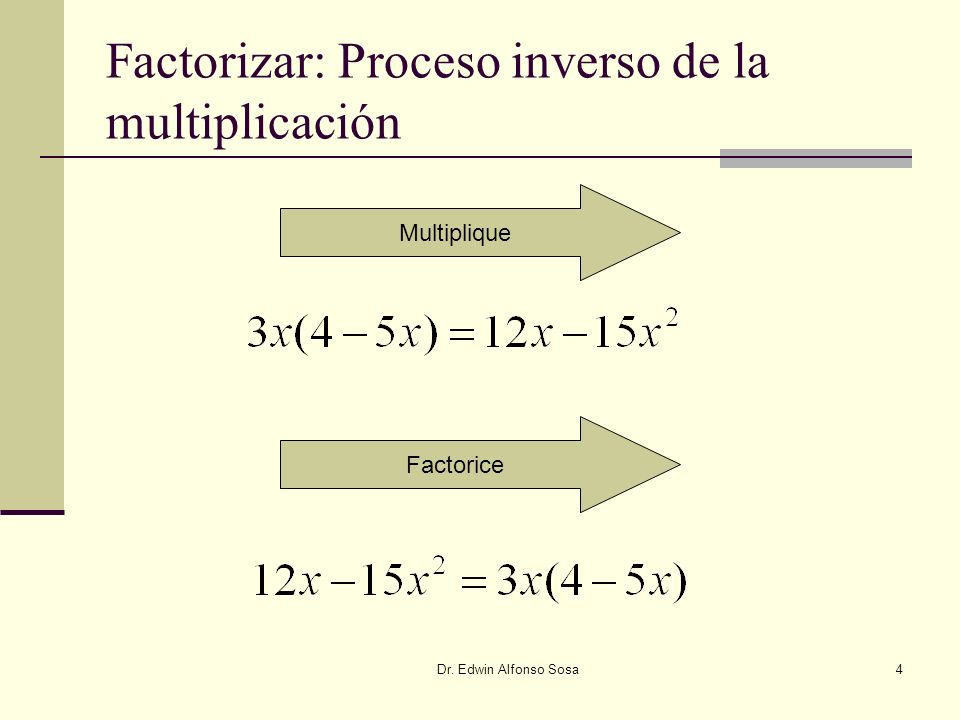 Factorizar: Proceso inverso de la multiplicación

Multiplique

$3x(4-5x)=12x-15x^2$

Factorice

$12x-15x^2=3x(4-5x)$

Dr. Edwin Alfonso Sosa

4